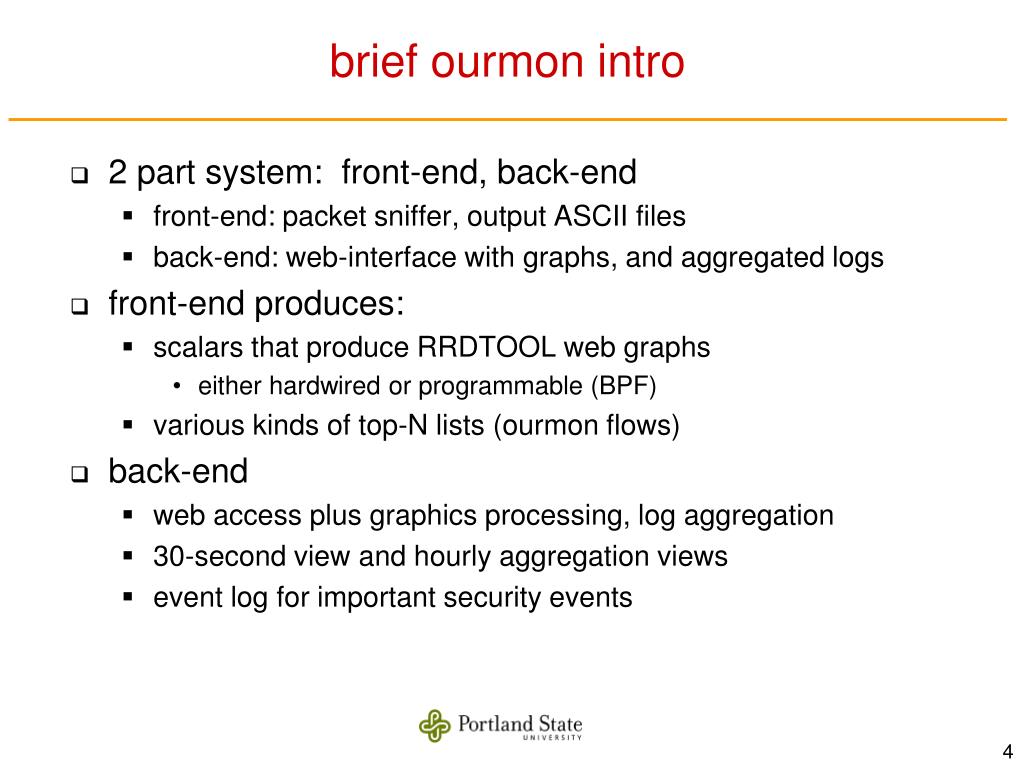 brief ourmon intro

2 part system: front-end, back-end

front-end: packet sniffer, output ASCII files

back-end: web-interface with graphs, and aggregated logs

front-end produces:

scalars that produce RRDTOOL web graphs

either hardwired or programmable (BPF)

various kinds of top-N lists (ourmon flows)

back-end

web access plus graphics processing, log aggregation

30-second view and hourly aggregation views

event log for important security events

Portland State UNIVERSITY

4